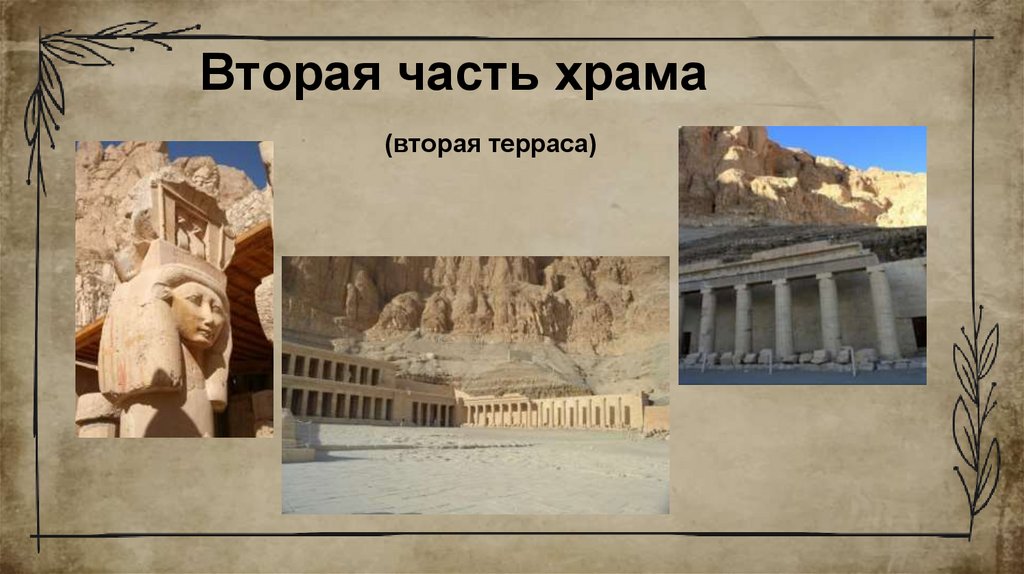 Вторая часть храма

(вторая терраса)